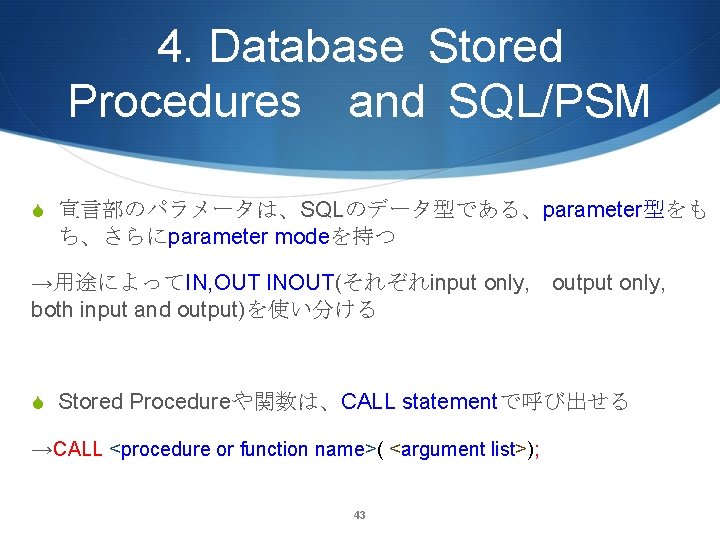 4. Database Stored Procedures and SQL/PSM

宣言部のパラメータは、SQLのデータ型である、parameter型をもち、さらにparameter modeを持つ

→用途によってIN,OUT INOUT(それぞれinput only, output only, both input and output)を使い分ける

Stored Procedureや関数は、CALL statementで呼び出せる

→CALL <procedure or function name>( <argument list>);

43